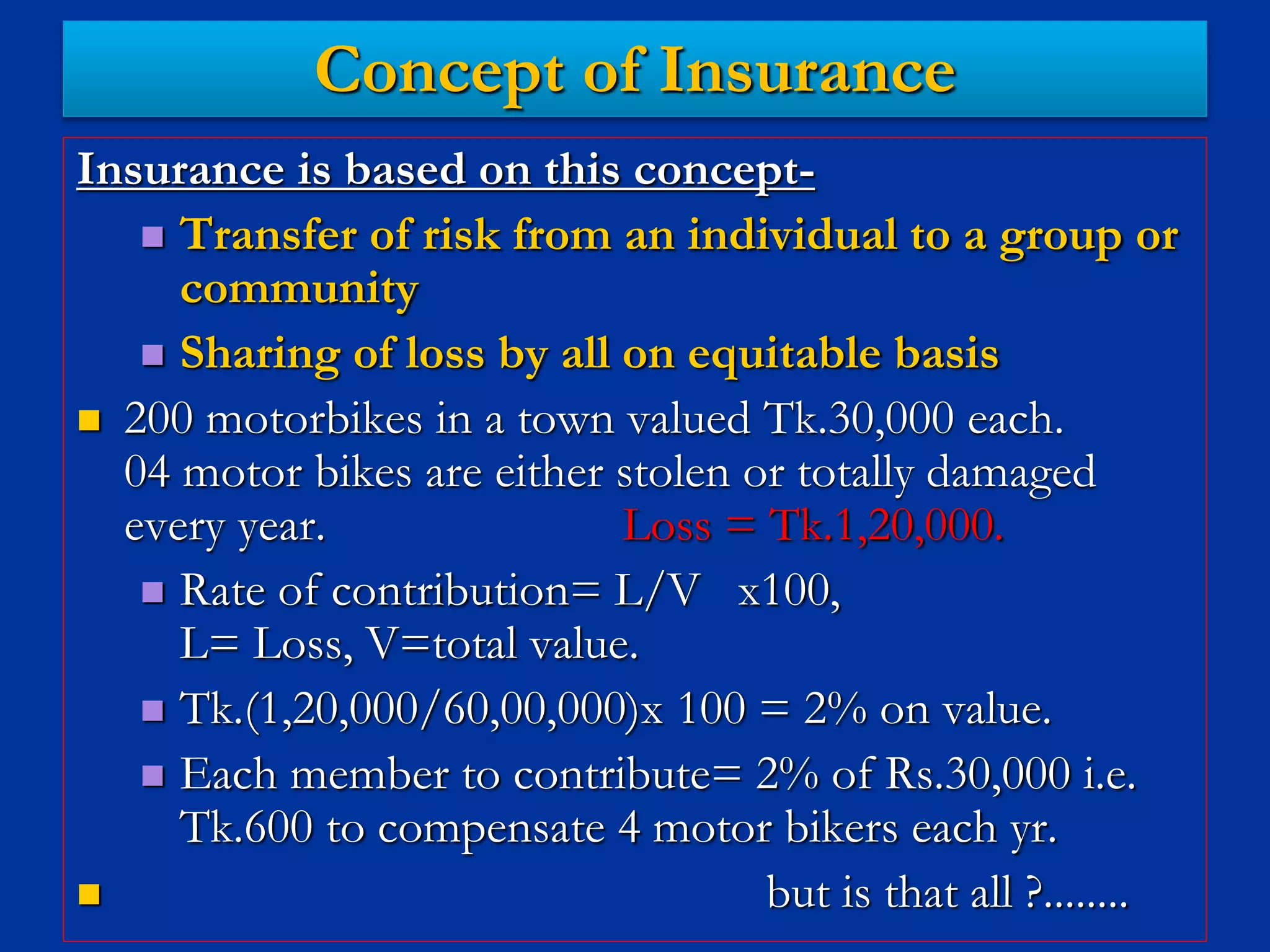 Concept of Insurance

Insurance is based on this concept-

- Transfer of risk from an individual to a group or community
- Sharing of loss by all on equitable basis

- 200 motorbikes in a town valued Tk.30,000 each. 04 motor bikes are either stolen or totally damaged every year. Loss = Tk.1,20,000.
  - Rate of contribution= L/V x100, L= Loss, V=total value.
  - Tk.(1,20,000/60,00,000)x 100 = 2% on value.
  - Each member to contribute= 2% of Rs.30,000 i.e. Tk.600 to compensate 4 motor bikers each yr.
- but is that all ?........